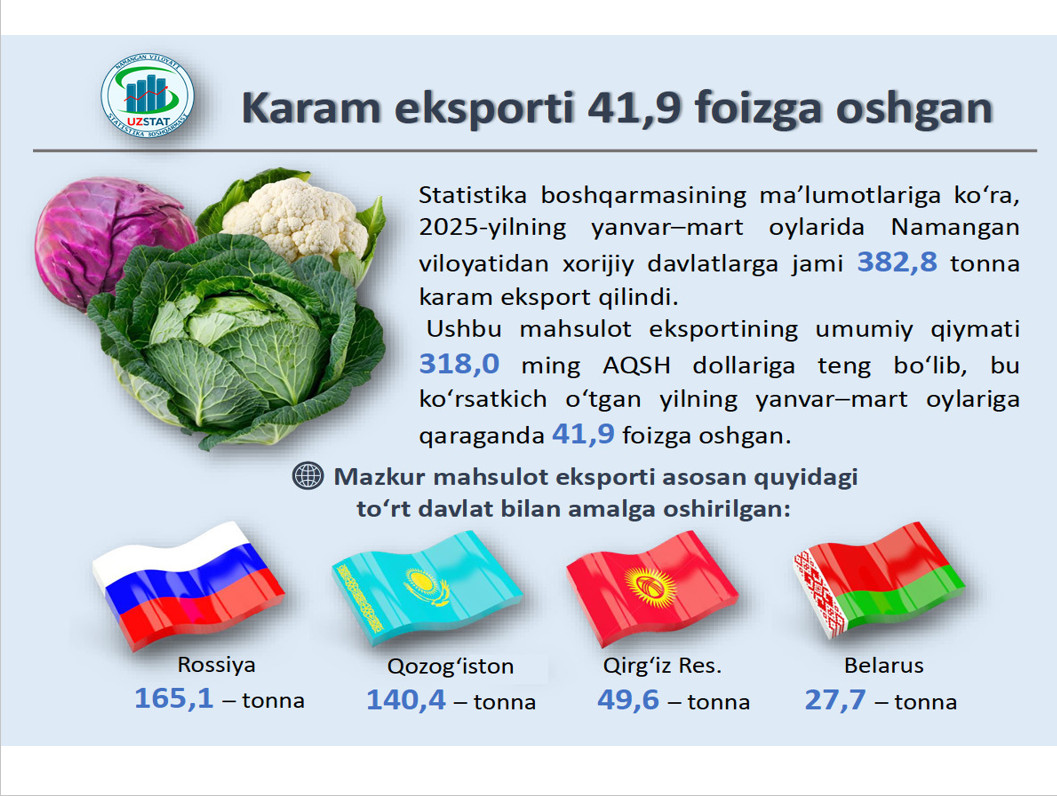 NAMANGAN VILOYATI
UZSTAT
STATISTIKA BOSHQARMASI

Karam eksporti 41,9 foizga oshgan

Statistika boshqarmasining ma’lumotlariga ko‘ra, 2025-yilning yanvar–mart oylarida Namangan viloyatidan xorijiy davlatlarga jami 382,8 tonna karam eksport qilindi.

Ushbu mahsulot eksportining umumiy qiymati 318,0 ming AQSH dollariga teng bo‘lib, bu ko‘rsatkich o‘tgan yilning yanvar–mart oylariga qaraganda 41,9 foizga oshgan.

Mazkur mahsulot eksporti asosan quyidagi to‘rt davlat bilan amalga oshirilgan:

Rossiya
165,1 – tonna

Qozog‘iston
140,4 – tonna

Qirg‘iz Res.
49,6 – tonna

Belarus
27,7 – tonna